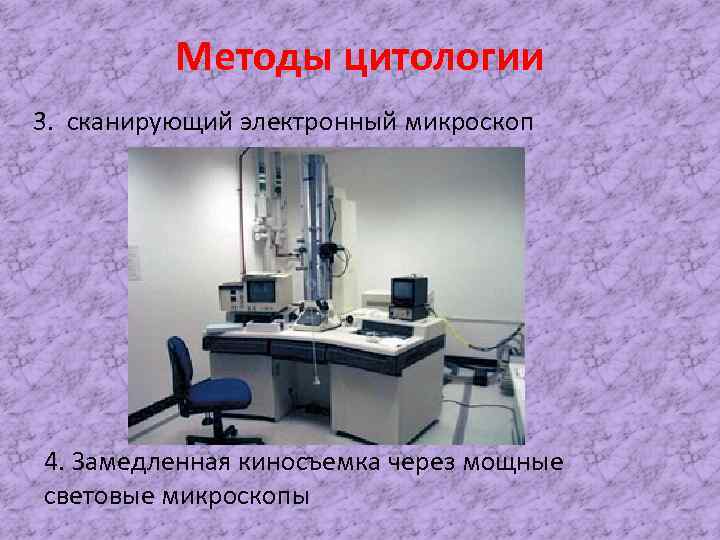 Методы цитологии

3. сканирующий электронный микроскоп

4. Замедленная киносъемка через мощные световые микроскопы